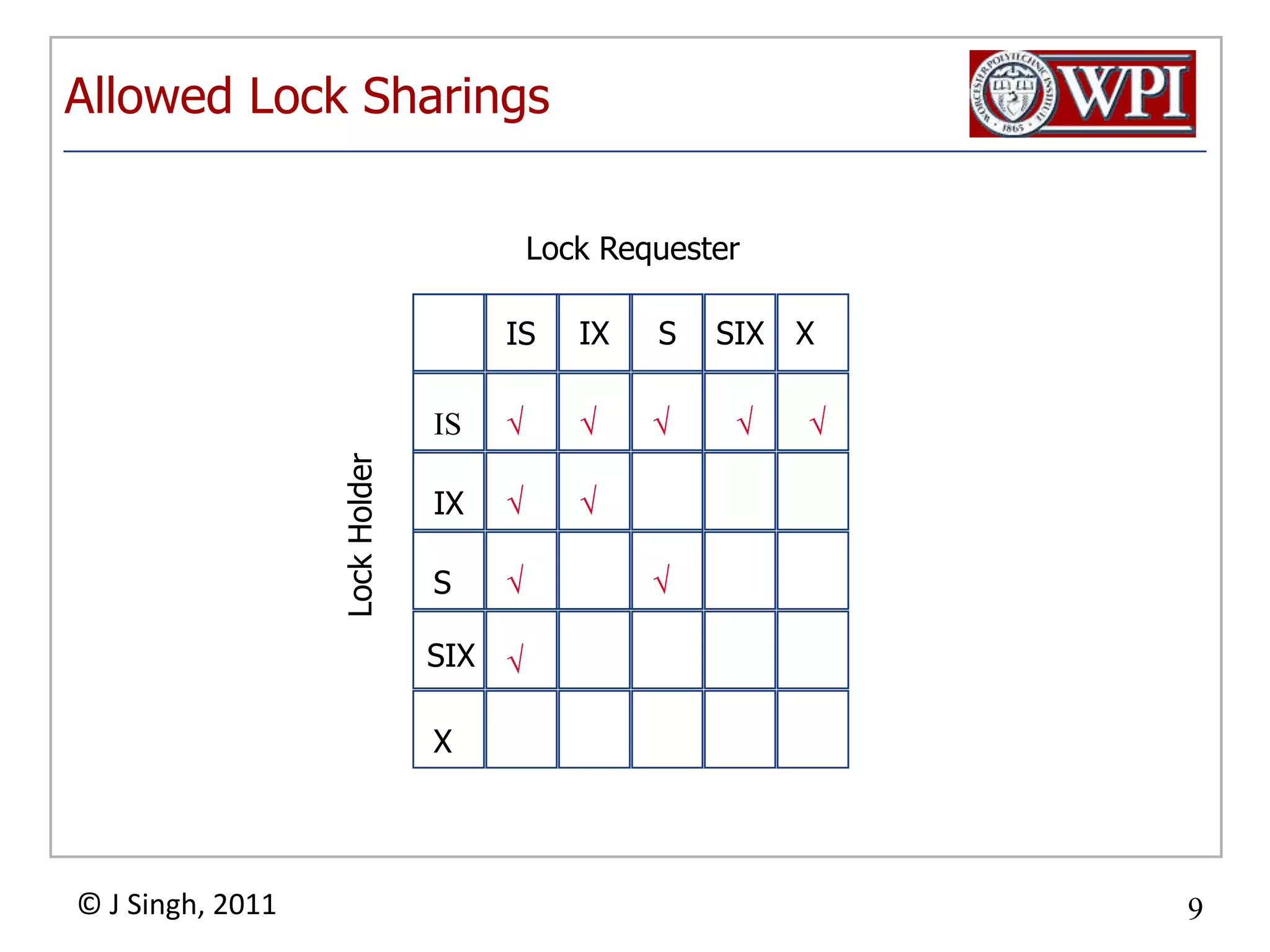 Allowed Lock Sharings

WORCESTER POLYTECHNIC INSTITUTE 1865 WPI

Lock Requester

Lock Holder

|  | IS | IX | S | SIX | X |
|---|---|---|---|---|---|
| IS | √ | √ | √ | √ | √ |
| IX | √ | √ |  |  |  |
| S | √ |  | √ |  |  |
| SIX | √ |  |  |  |  |
| X |  |  |  |  |  |

© J Singh, 2011

9